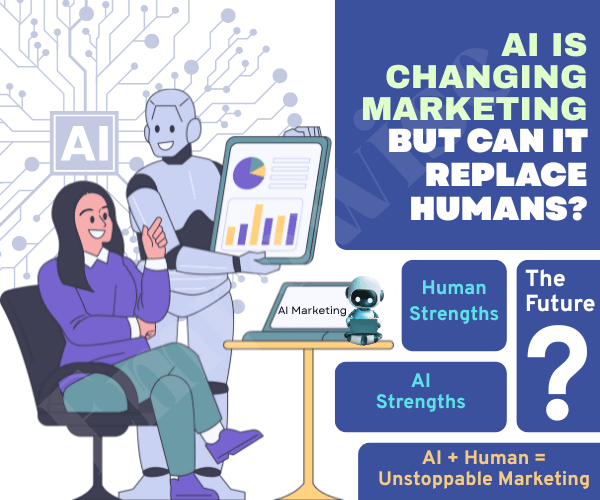 AI

AI IS CHANGING MARKETING BUT CAN IT REPLACE HUMANS?

AI Marketing

Human Strengths

The Future

?

AI Strengths

AI + Human = Unstoppable Marketing